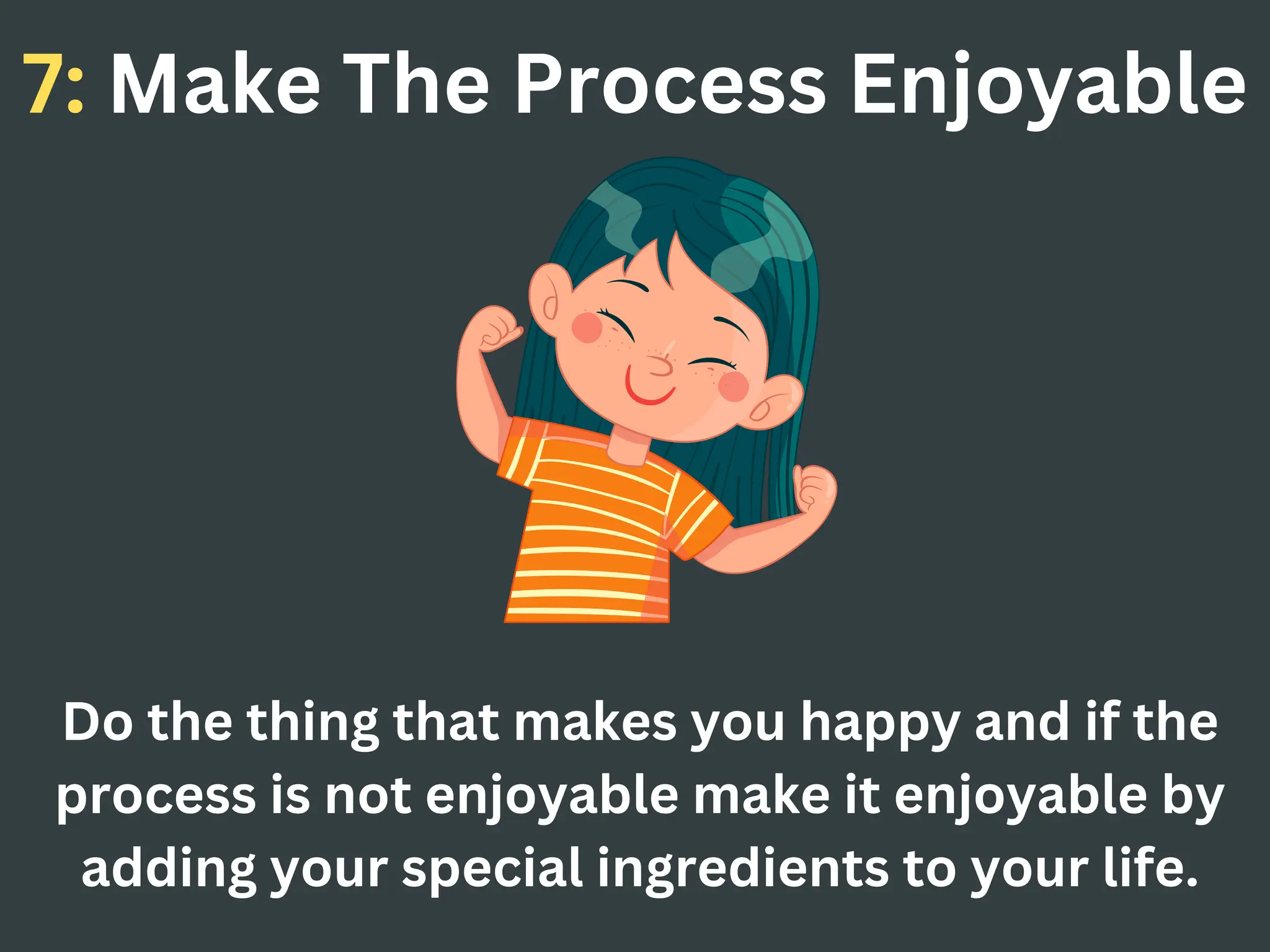 7: Make The Process Enjoyable

Do the thing that makes you happy and if the process is not enjoyable make it enjoyable by adding your special ingredients to your life.